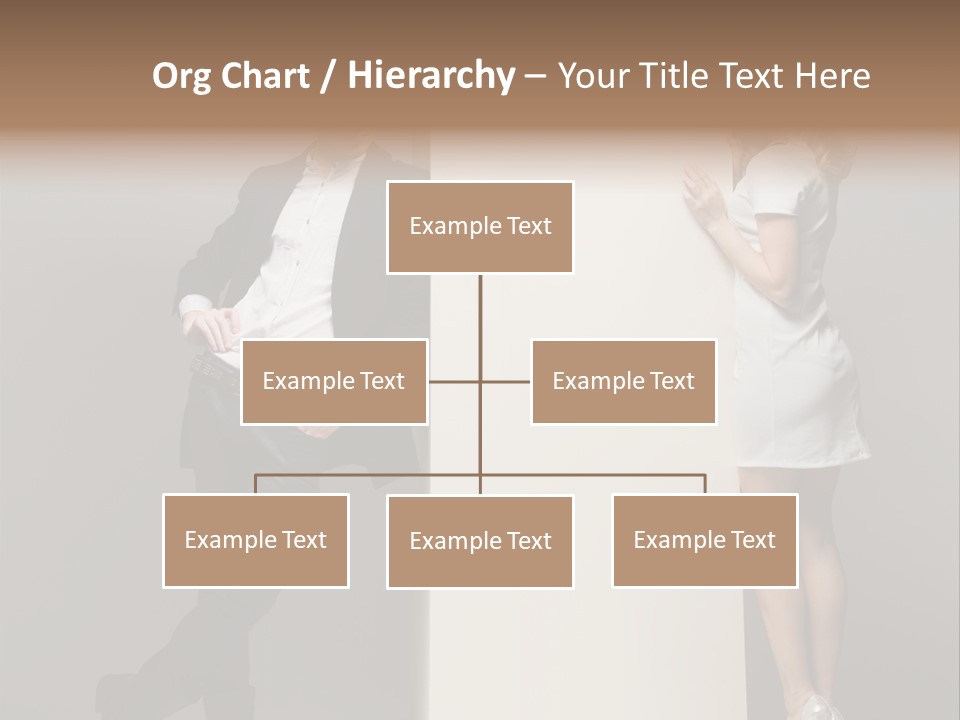 Org Chart / Hierarchy – Your Title Text Here

Example Text

Example Text

Example Text

Example Text

Example Text

Example Text